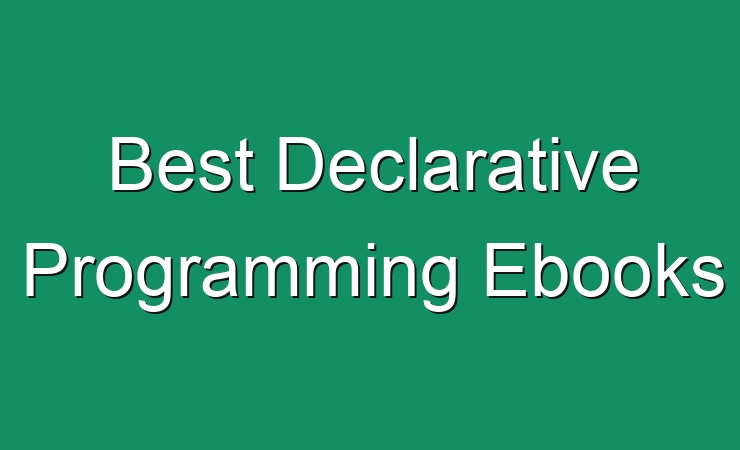 Best Declarative Programming Ebooks